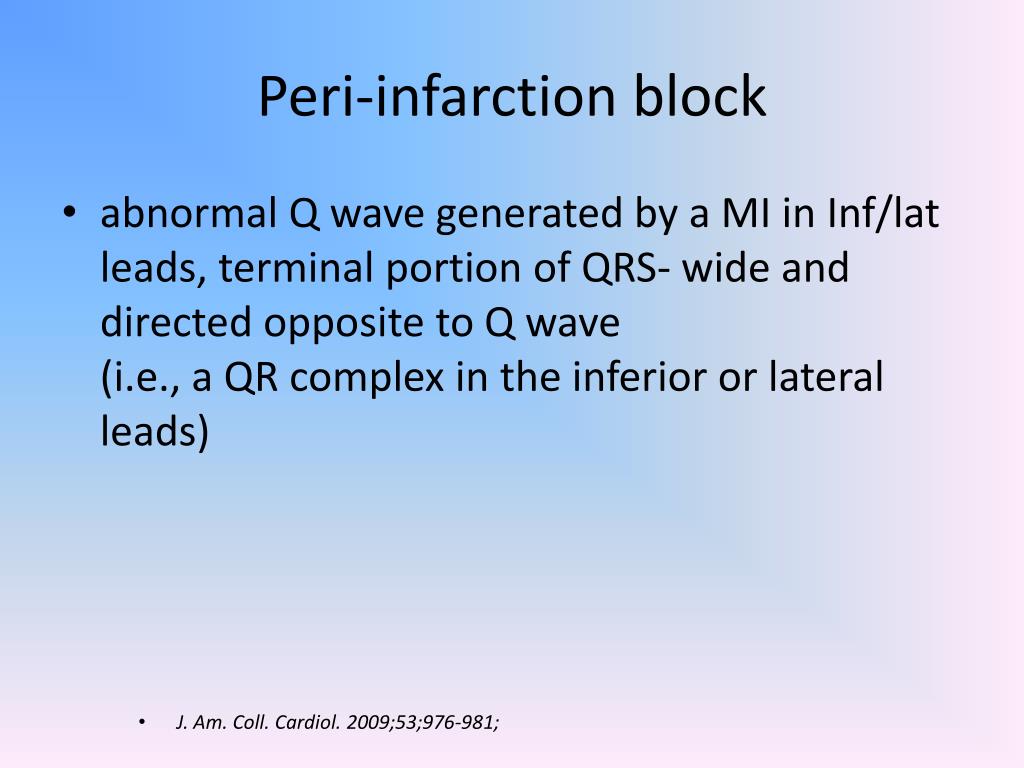 Peri-infarction block

• abnormal Q wave generated by a MI in Inf/lat leads, terminal portion of QRS- wide and directed opposite to Q wave
(i.e., a QR complex in the inferior or lateral leads)

• J. Am. Coll. Cardiol. 2009;53;976-981;